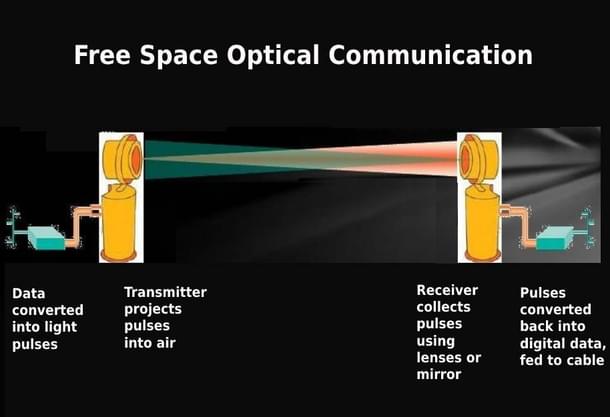 Free Space Optical Communication

Data converted into light pulses

Transmitter projects pulses into air

Receiver collects pulses using lenses or mirror

Pulses converted back into digital data, fed to cable